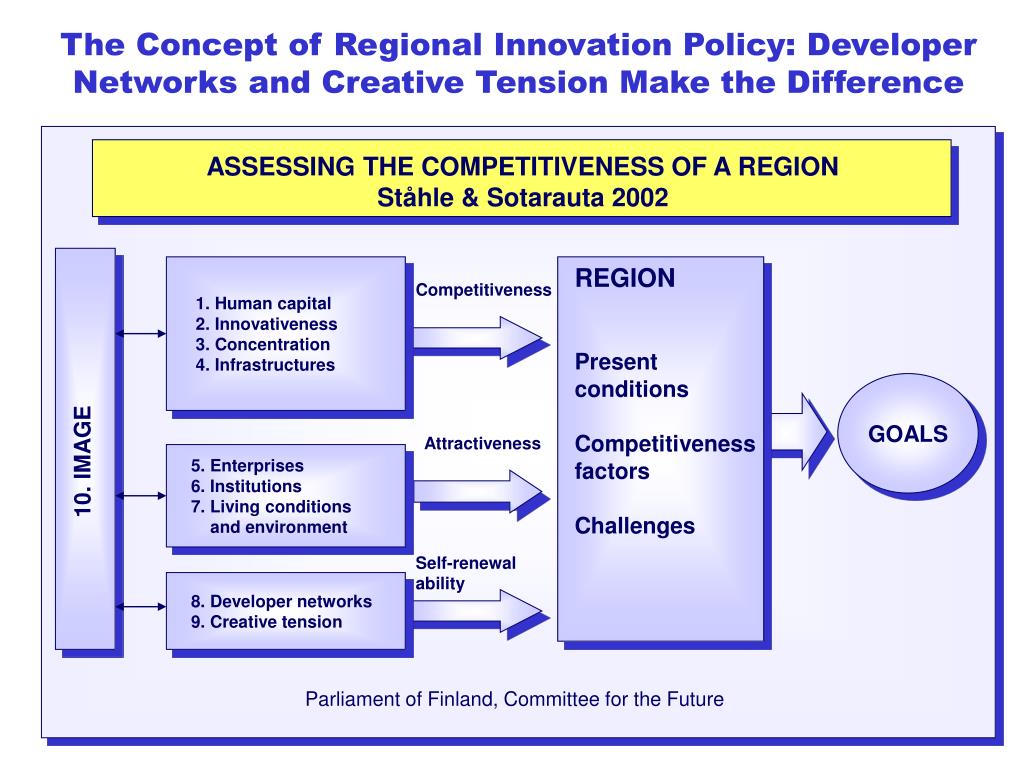 The Concept of Regional Innovation Policy: Developer Networks and Creative Tension Make the Difference

ASSESSING THE COMPETITIVENESS OF A REGION
Ståhle & Sotarauta 2002

10. IMAGE

1. Human capital
2. Innovativeness
3. Concentration
4. Infrastructures

Competitiveness

5. Enterprises
6. Institutions
7. Living conditions and environment

Attractiveness

8. Developer networks
9. Creative tension

Self-renewal ability

REGION

Present conditions

Competitiveness factors

Challenges

GOALS

Parliament of Finland, Committee for the Future